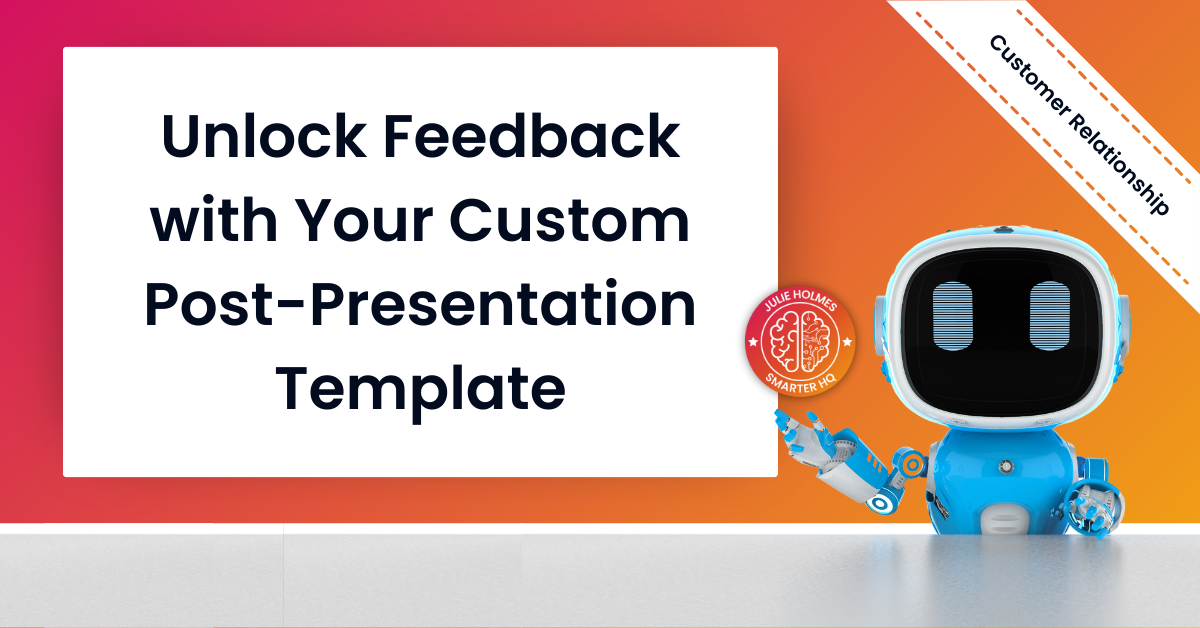 Unlock Feedback with Your Custom Post-Presentation Template

Customer Relationship

JULIE HOLMES
SMARTER HQ